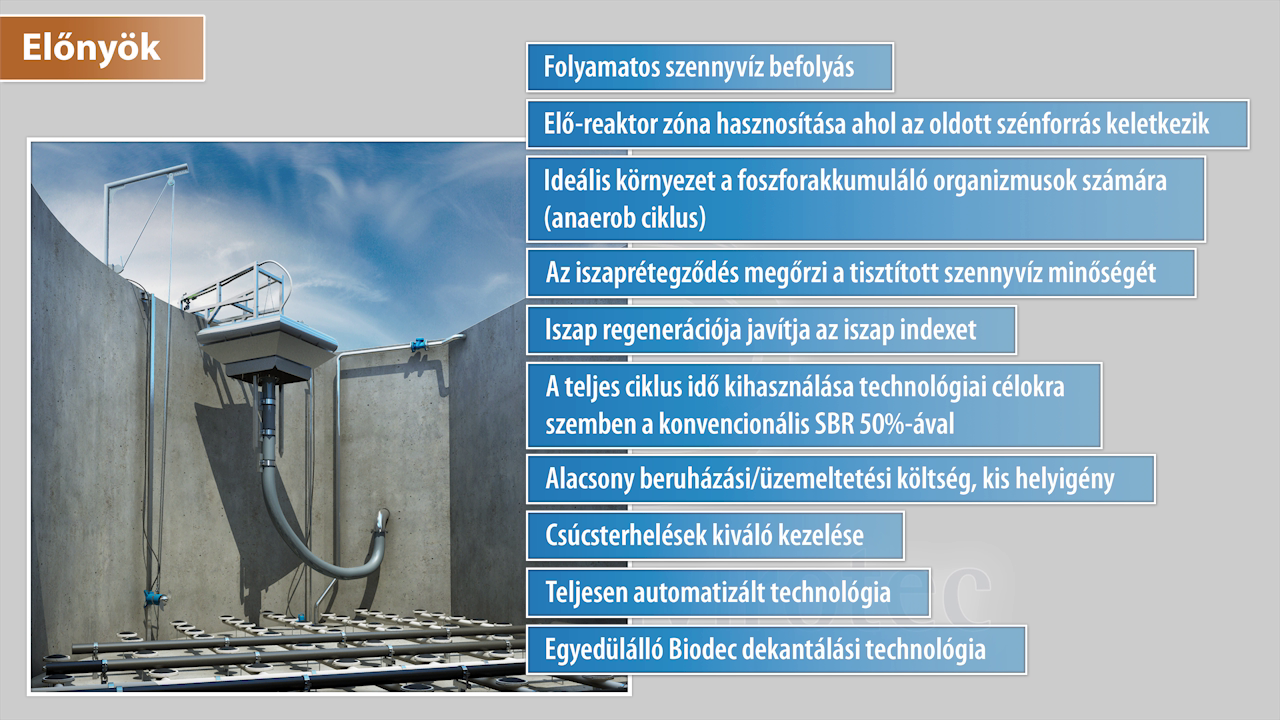 Előnyök

Folyamatos szennyvíz befolyás

Elő-reaktor zóna hasznosítása ahol az oldott szénforrás keletkezik

Ideális környezet a foszforakkumuláló organizmusok számára (anaerob ciklus)

Az iszaprétegződés megőrzi a tisztított szennyvíz minőségét

Iszap regenerációja javítja az iszap indexet

A teljes ciklus idő kihasználása technológiai célokra szemben a konvencionális SBR 50%-ával

Alacsony beruházási/üzemeltetési költség, kis helyigény

Csúcsterhelések kiváló kezelése

Teljesen automatizált technológia

Egyedülálló Biodec dekantálási technológia